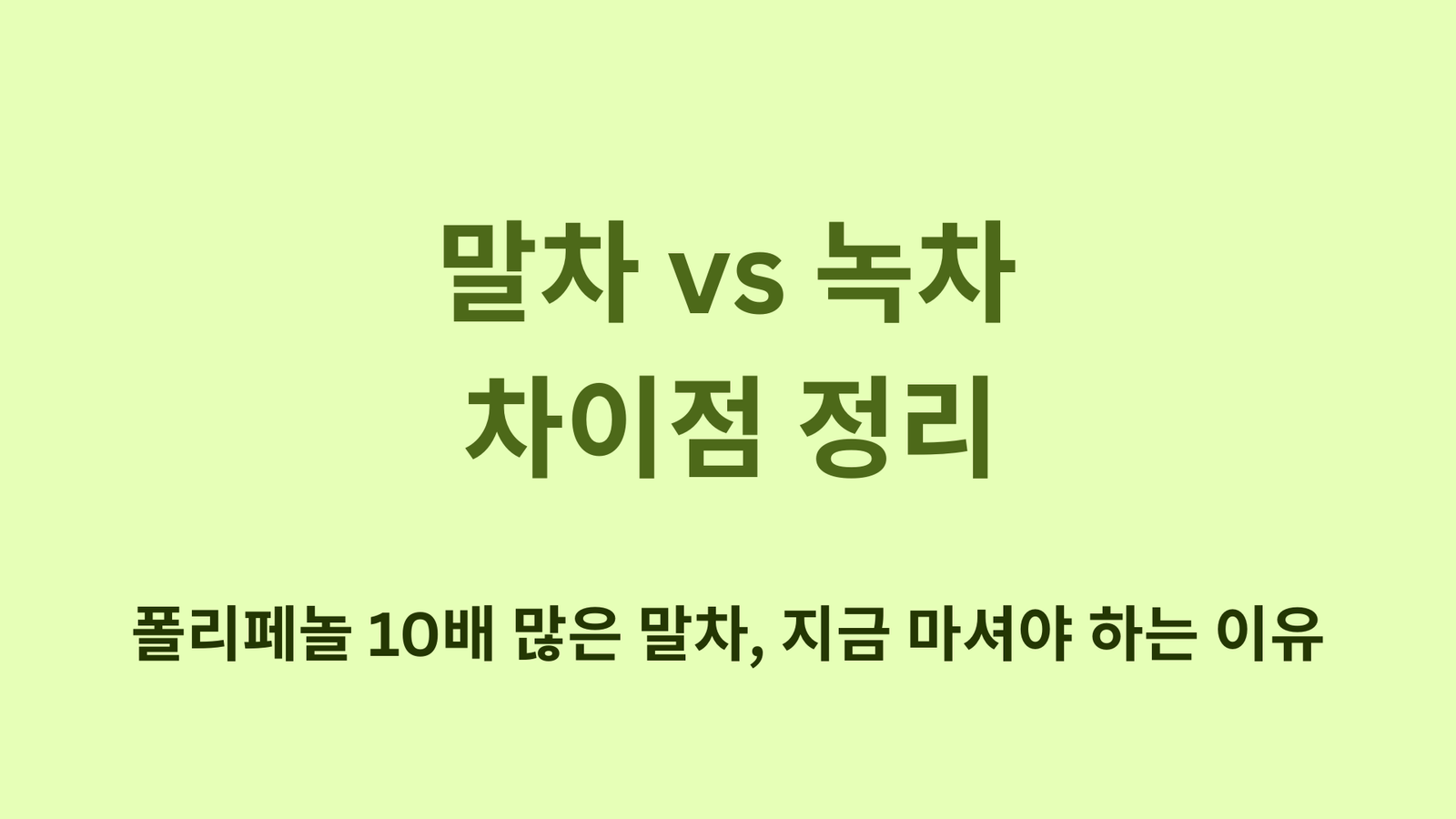 말차 vs 녹차
차이점 정리

폴리페놀 10배 많은 말차, 지금 마셔야 하는 이유